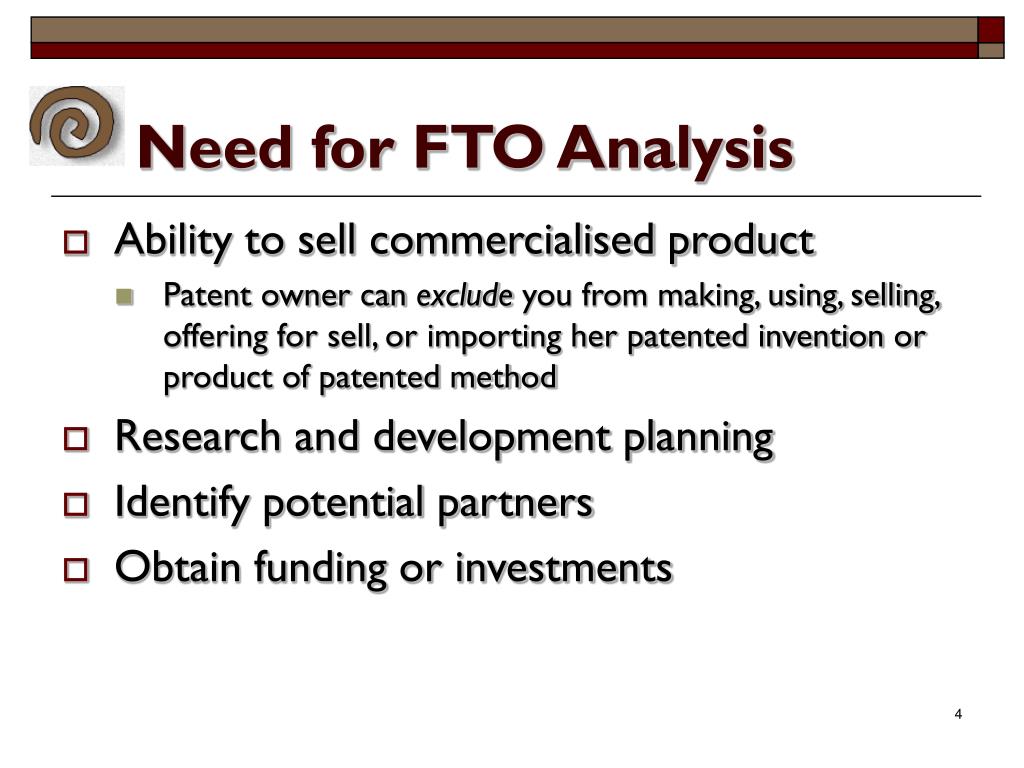 Need for FTO Analysis

Ability to sell commercialised product

Patent owner can exclude you from making, using, selling, offering for sell, or importing her patented invention or product of patented method

Research and development planning

Identify potential partners

Obtain funding or investments

4